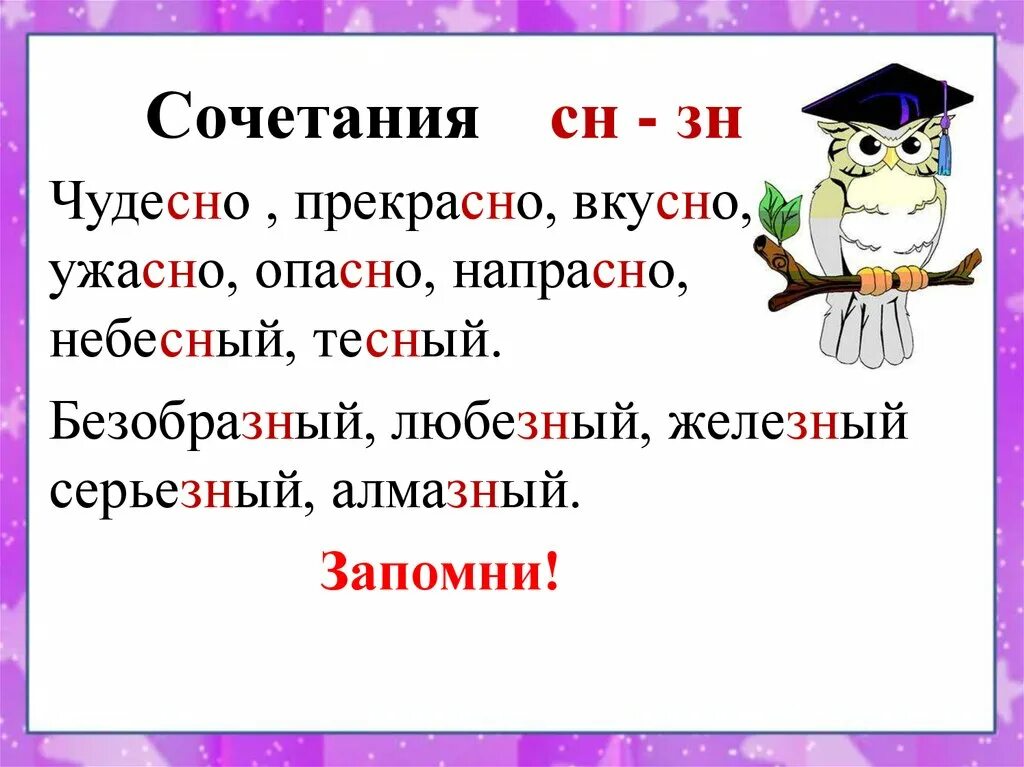 Сочетания сн - зн

Чудесно , прекрасно, вкусно, ужасно, опасно, напрасно, небесный, тесный.

Безобразный, любезный, железный серьезный, алмазный.

Запомни!